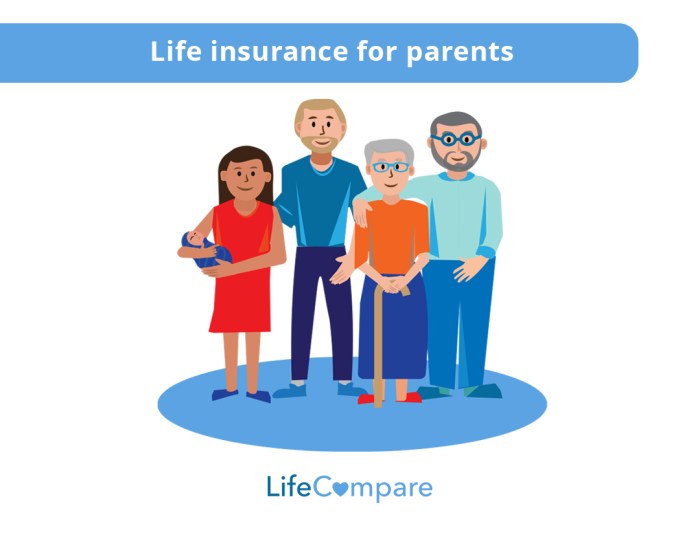 Life insurance for parents

LifeCompare